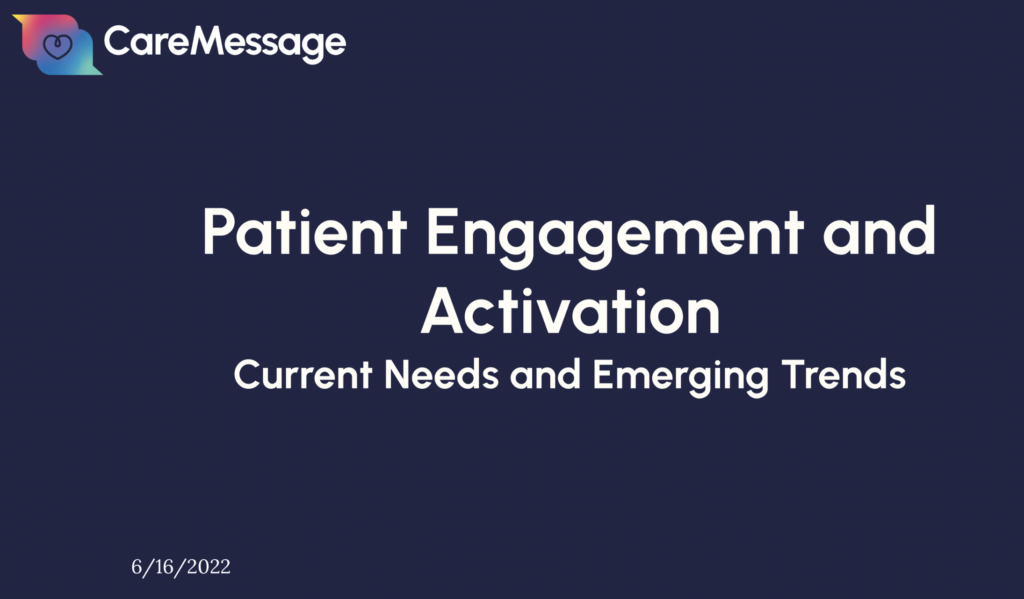 CareMessage

Patient Engagement and Activation

Current Needs and Emerging Trends

6/16/2022